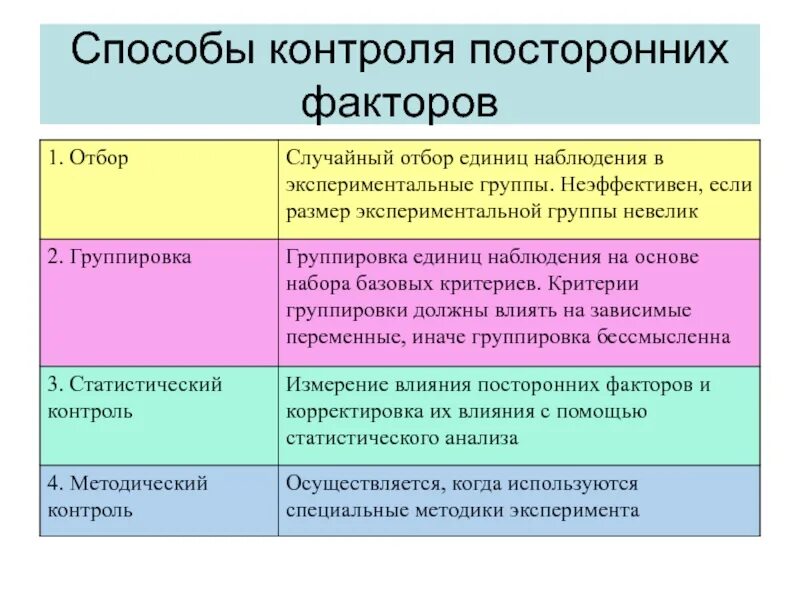 Способы контроля посторонних факторов

| | |
|---|---|
| 1. Отбор | Случайный отбор единиц наблюдения в экспериментальные группы. Неэффективен, если размер экспериментальной группы невелик |
| 2. Группировка | Группировка единиц наблюдения на основе набора базовых критериев. Критерии группировки должны влиять на зависимые переменные, иначе группировка бессмысленна |
| 3. Статистический контроль | Измерение влияния посторонних факторов и корректировка их влияния с помощью статистического анализа |
| 4. Методический контроль | Осуществляется, когда используются специальные методики эксперимента |